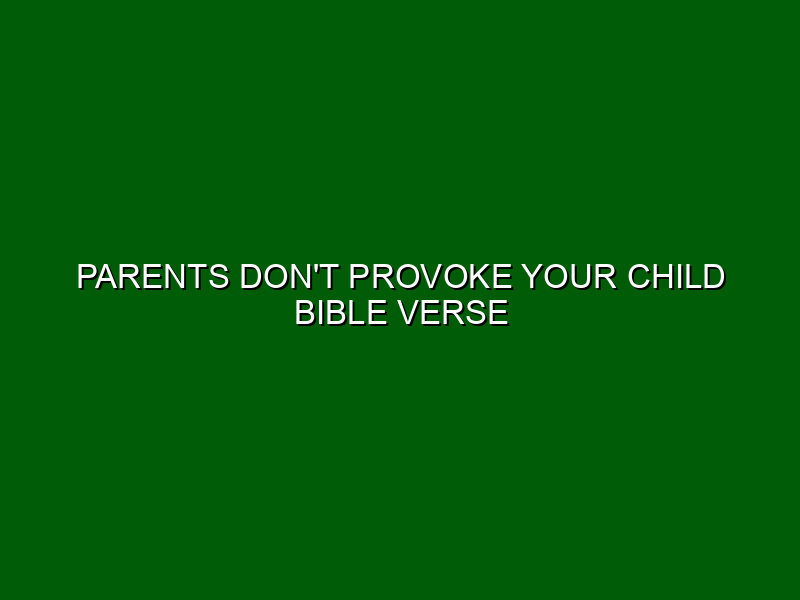 PARENTS DON'T PROVOKE YOUR CHILD BIBLE VERSE